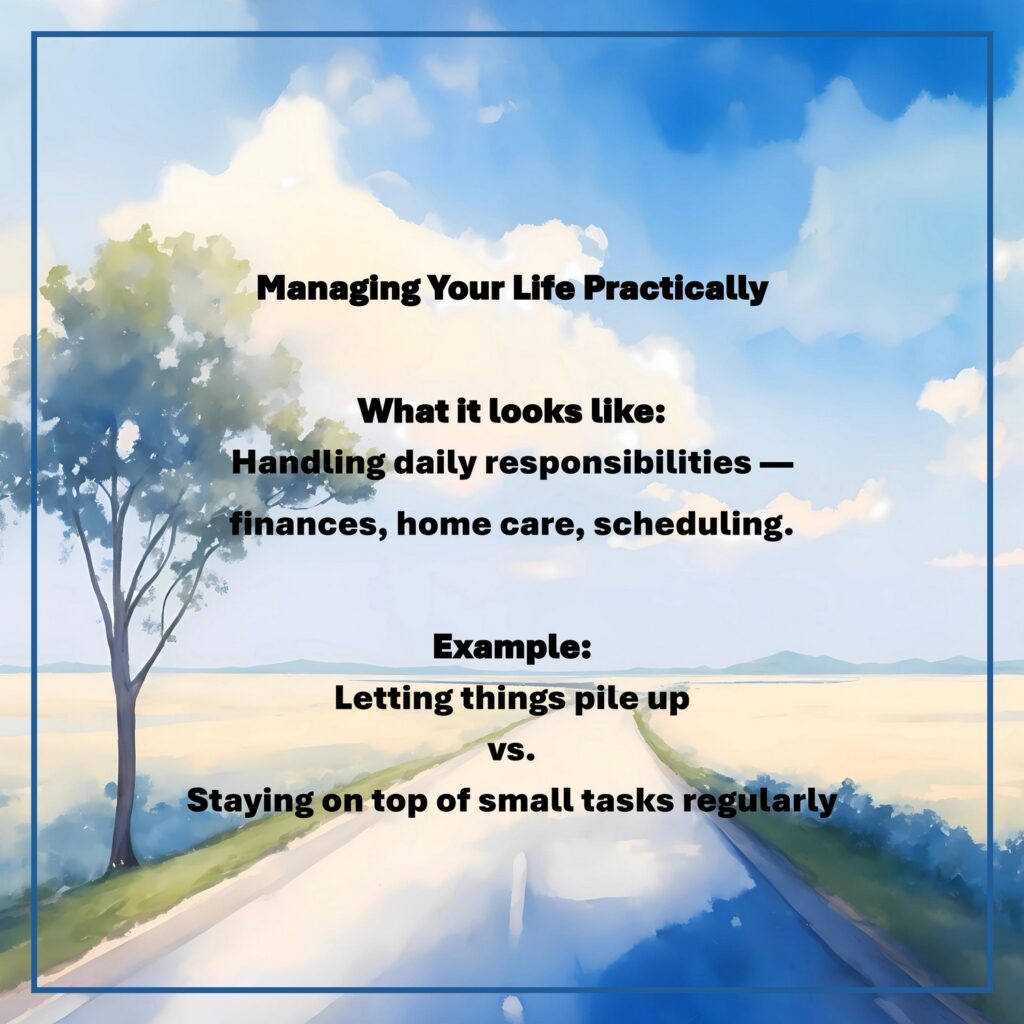 Managing Your Life Practically

What it looks like:
Handling daily responsibilities —
finances, home care, scheduling.

Example:
Letting things pile up
vs.
Staying on top of small tasks regularly